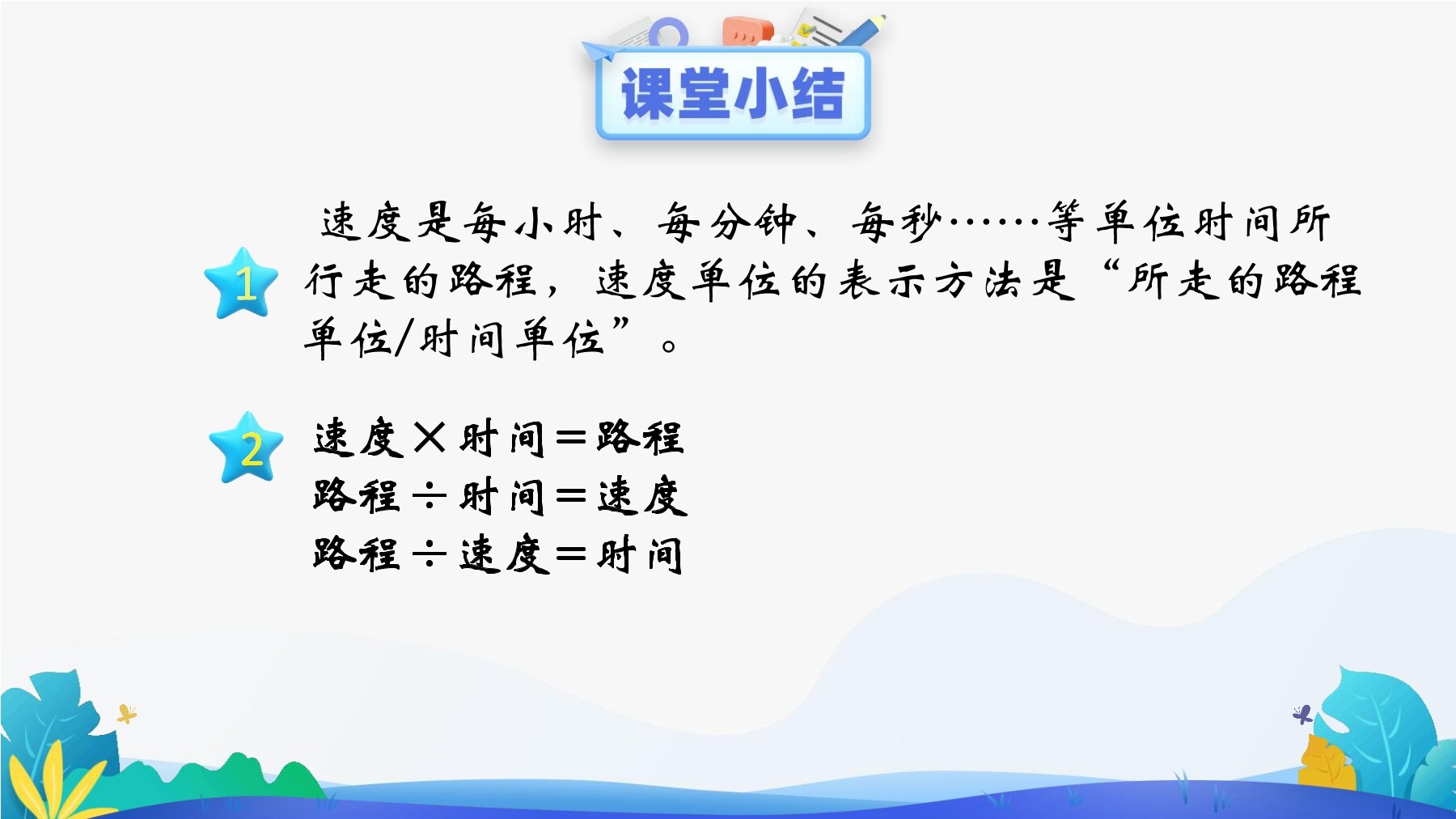 课堂小结

1 速度是每小时、每分钟、每秒……等单位时间所行走的路程，速度单位的表示方法是“所走的路程单位/时间单位”。

2 速度×时间＝路程
路程÷时间＝速度
路程÷速度＝时间